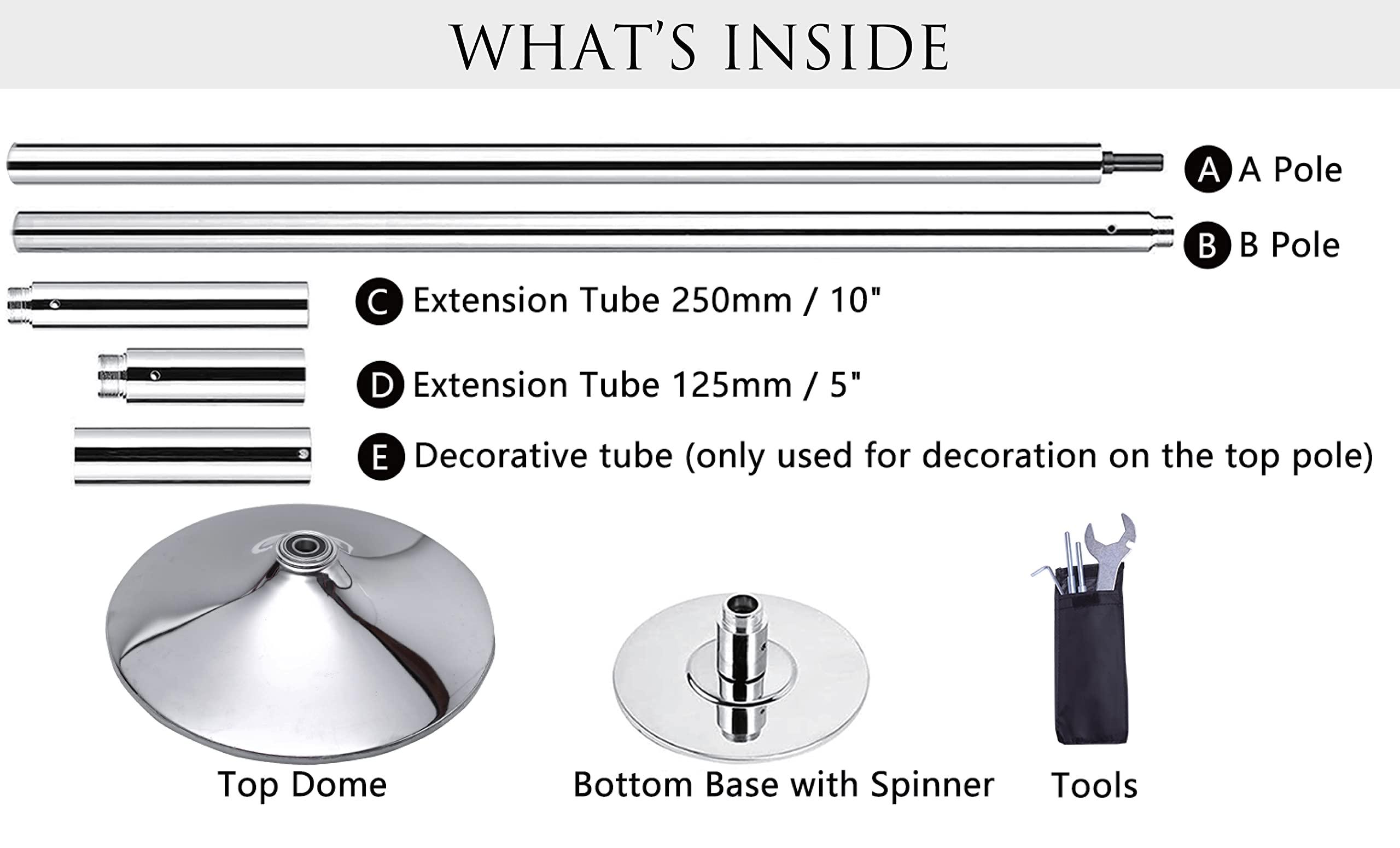 WHAT'S INSIDE

A A Pole

B B Pole

C Extension Tube 250mm / 10"

D Extension Tube 125mm / 5"

E Decorative tube (only used for decoration on the top pole)

Top Dome

Bottom Base with Spinner

Tools